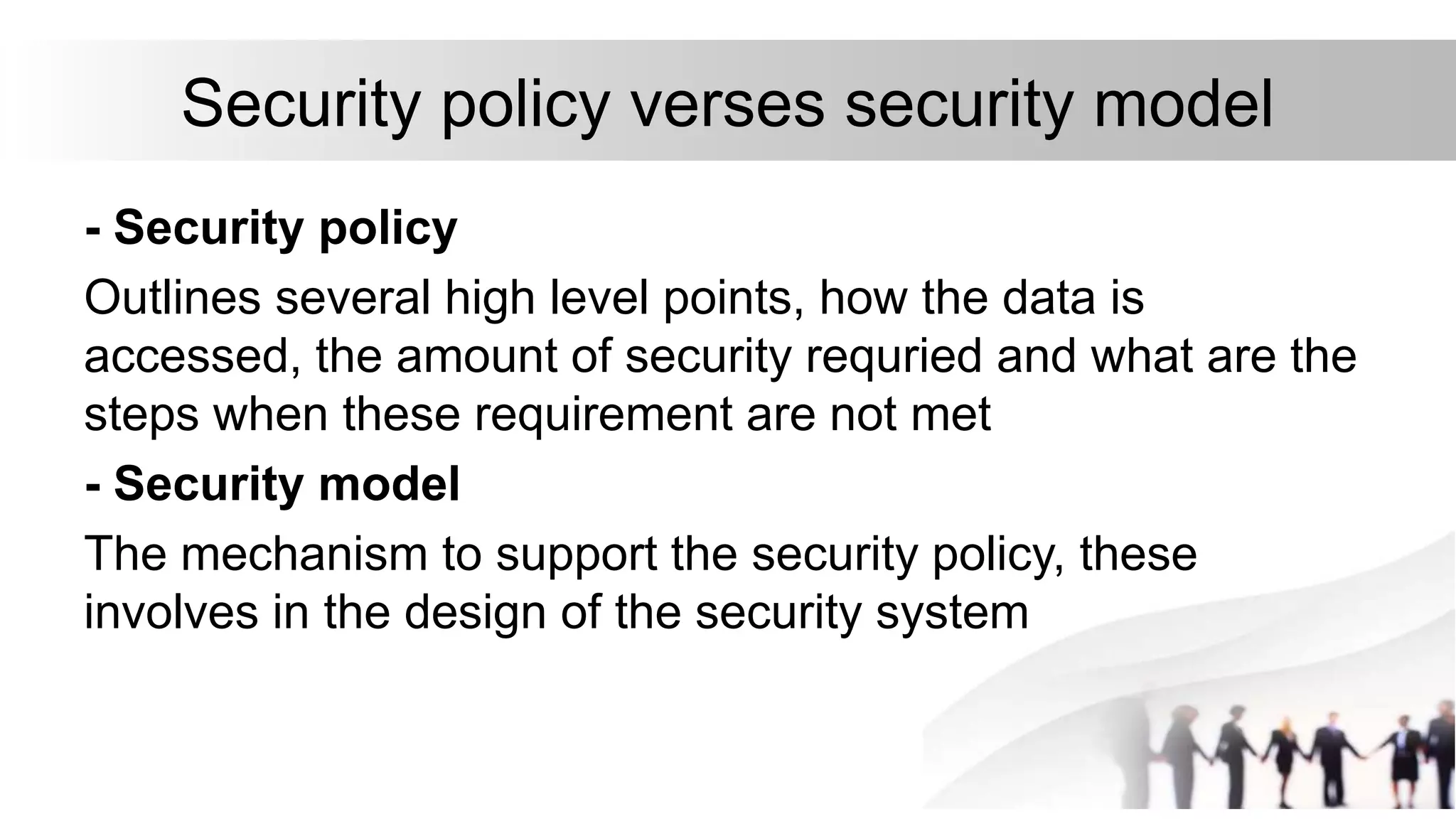 Security policy verses security model

- Security policy

Outlines several high level points, how the data is accessed, the amount of security requried and what are the steps when these requirement are not met

- Security model

The mechanism to support the security policy, these involves in the design of the security system